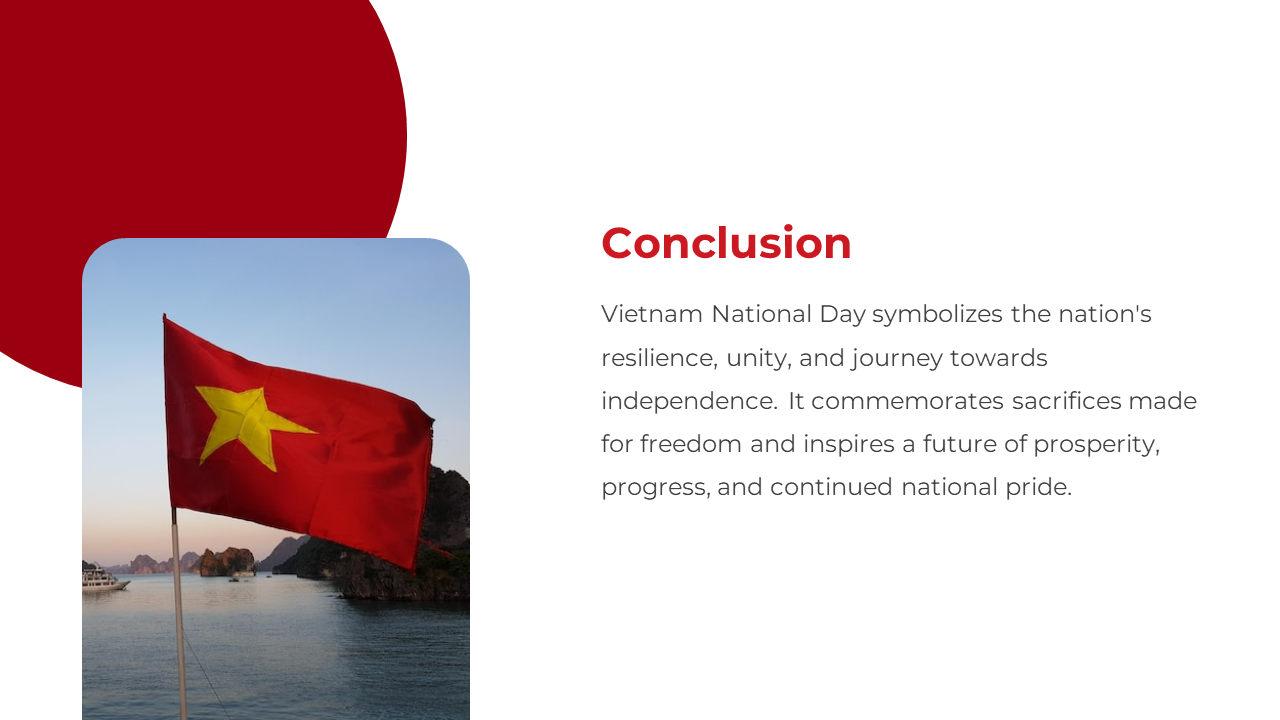 Conclusion

Vietnam National Day symbolizes the nation's resilience, unity, and journey towards independence. It commemorates sacrifices made for freedom and inspires a future of prosperity, progress, and continued national pride.